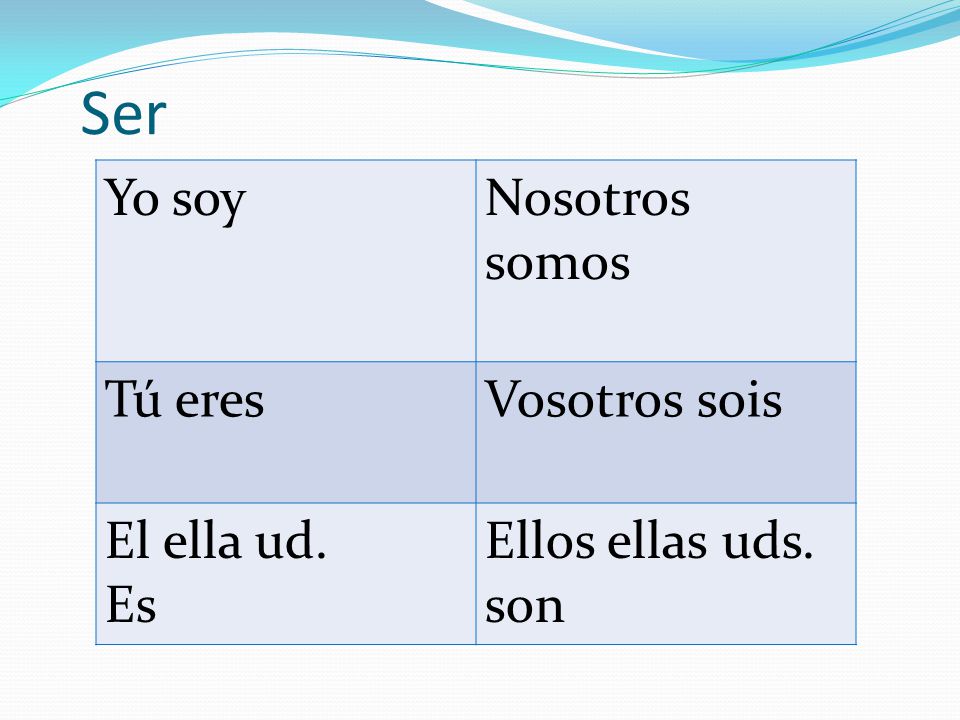 Ser

| Yo soy | Nosotros somos |
|---|---|
| Tú eres | Vosotros sois |
| El ella ud. Es | Ellos ellas uds. son |